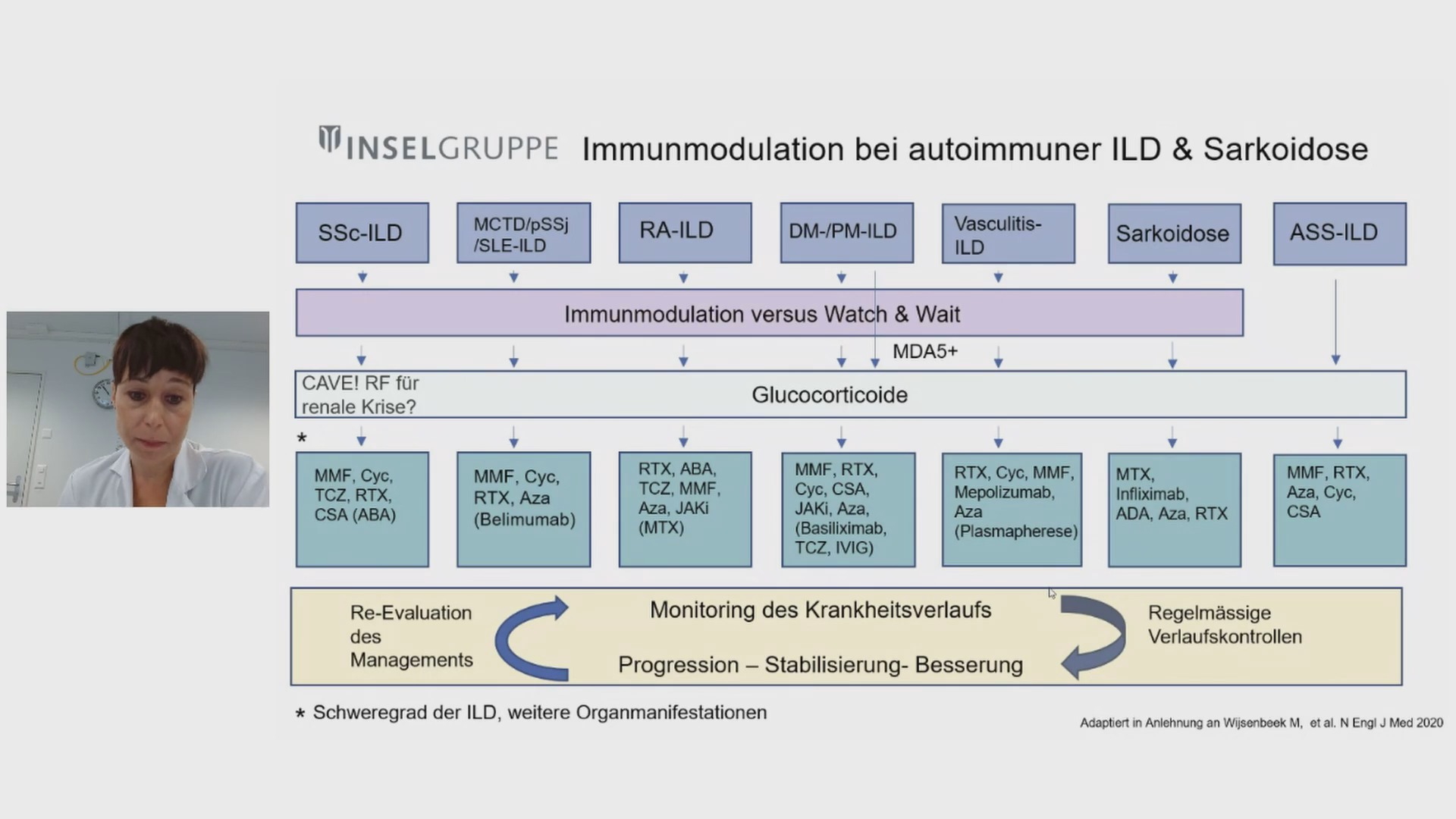 INSELGRUPPE Immunmodulation bei autoimmuner ILD & Sarkoidose

SSc-ILD

MCTD/pSSj /SLE-ILD

RA-ILD

DM-/PM-ILD

Vasculitis-ILD

Sarkoidose

ASS-ILD

Immunmodulation versus Watch & Wait

MDA5+

CAVE! RF für renale Krise?

Glucocorticoide

*

MMF, Cyc, TCZ, RTX, CSA (ABA)

MMF, Cyc, RTX, Aza (Belimumab)

RTX, ABA, TCZ, MMF, Aza, JAKi (MTX)

MMF, RTX, Cyc, CSA, JAKi, Aza, (Basiliximab, TCZ, IVIG)

RTX, Cyc, MMF, Mepolizumab, Aza (Plasmapherese)

MTX, Infliximab, ADA, Aza, RTX

MMF, RTX, Aza, Cyc, CSA

Re-Evaluation des Managements

Monitoring des Krankheitsverlaufs

Progression – Stabilisierung- Besserung

Regelmässige Verlaufskontrollen

* Schweregrad der ILD, weitere Organmanifestationen

Adaptiert in Anlehnung an Wijsenbeek M, et al. N Engl J Med 2020